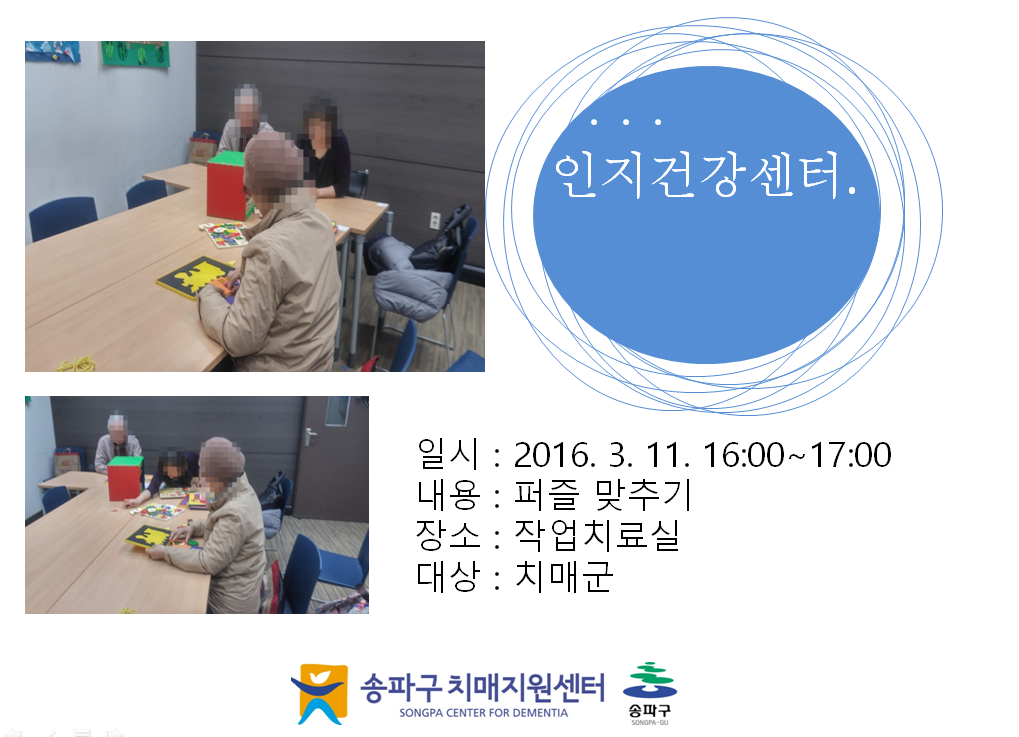 . . .
인지건강센터.

일시 : 2016. 3. 11. 16:00~17:00
내용 : 퍼즐 맞추기
장소 : 작업치료실
대상 : 치매군

송파구 치매지원센터
SONGPA CENTER FOR DEMENTIA

송파구
SONGPA-GU